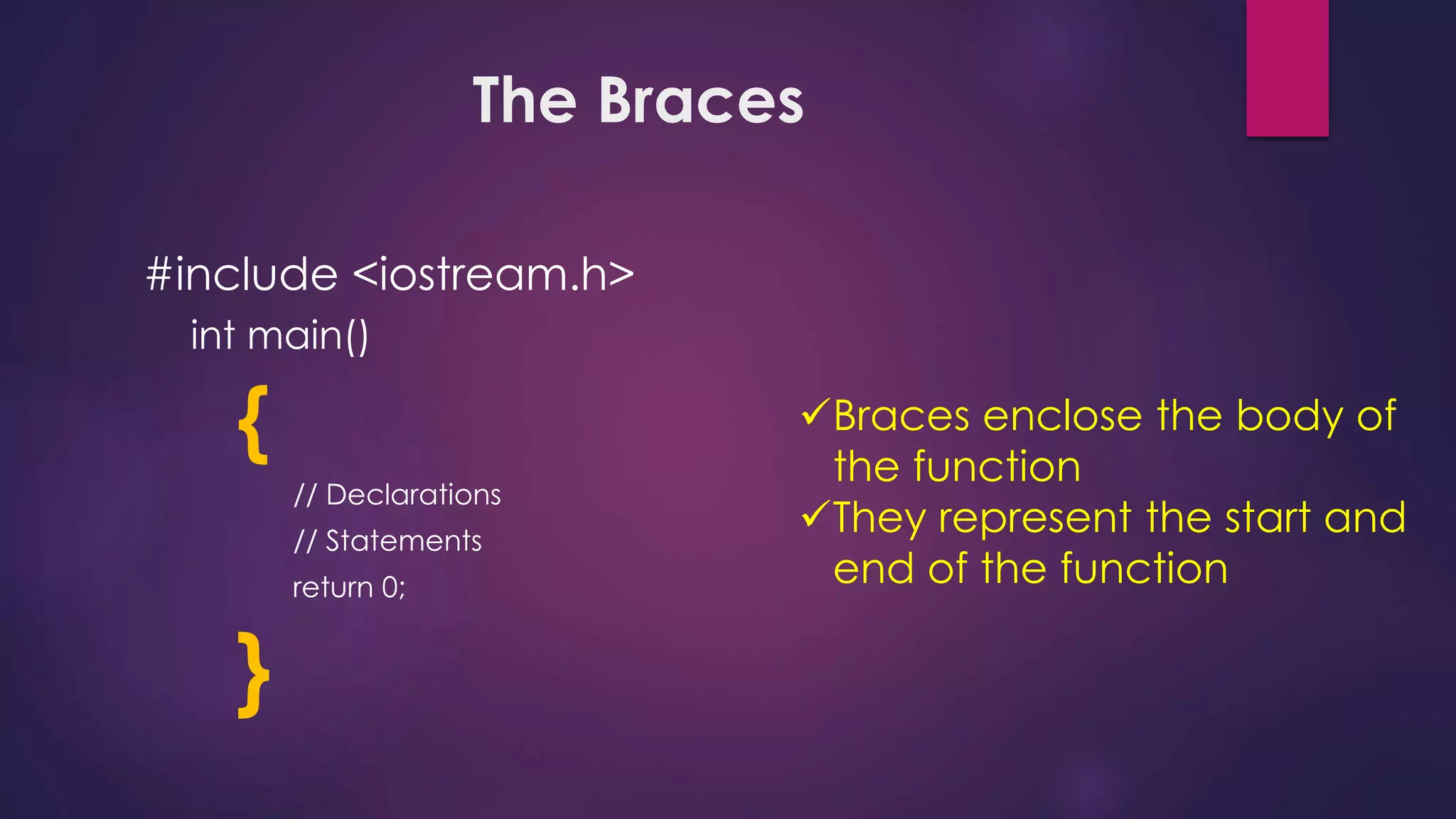 The Braces

#include <iostream.h>
int main()
{
// Declarations
// Statements
return 0;
}

✓Braces enclose the body of the function
✓They represent the start and end of the function